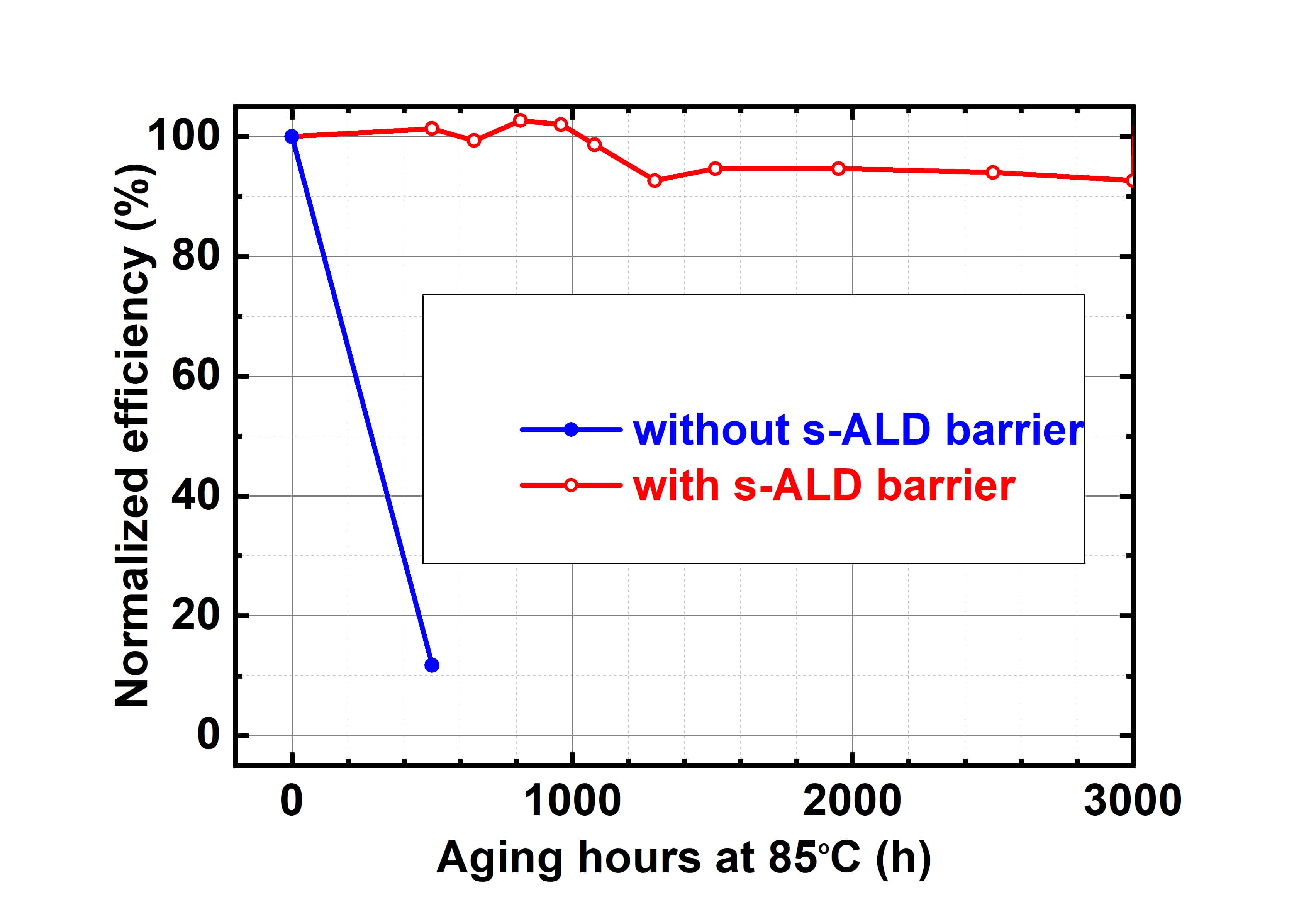 Normalized efficiency (%)

100
80
60
40
20
0

without s-ALD barrier
with s-ALD barrier

0
1000
2000
3000

Aging hours at 85℃ (h)